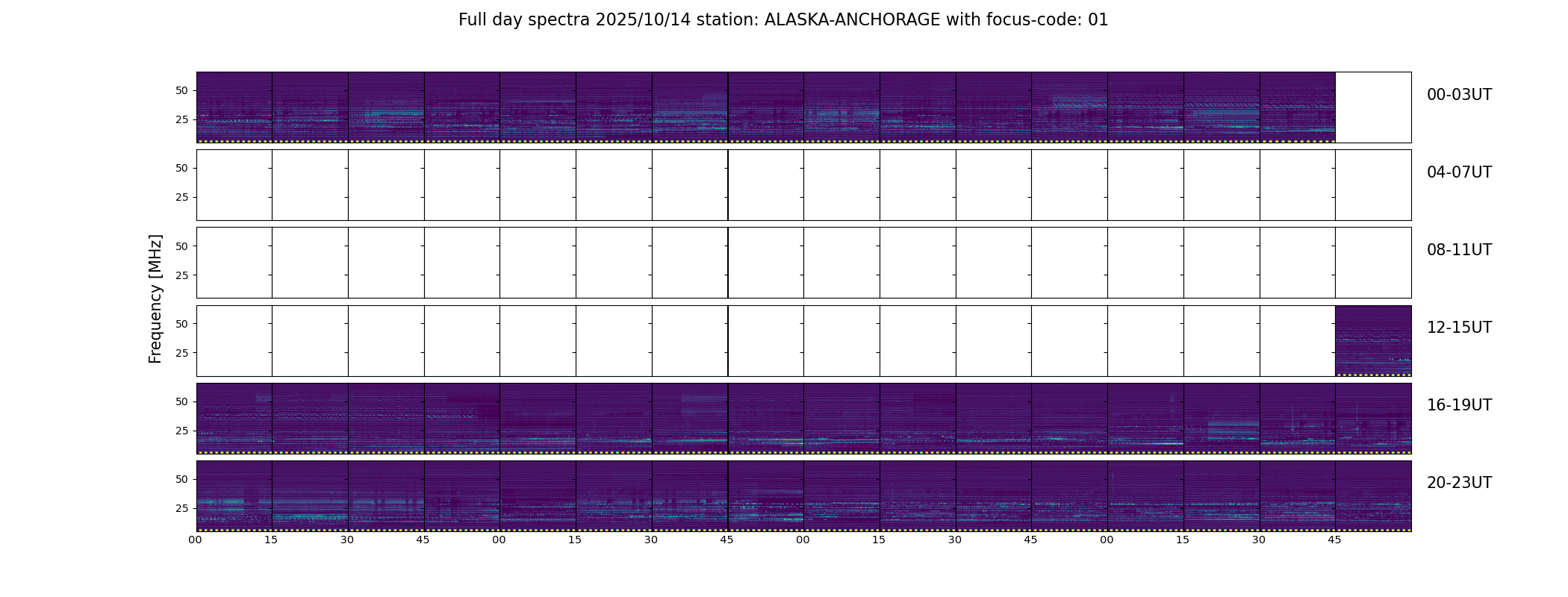 Full day spectra 2025/10/14 station: ALASKA-ANCHORAGE with focus-code: 01

Frequency [MHz]

50
25
00-03UT

50
25
04-07UT

50
25
08-11UT

50
25
12-15UT

50
25
16-19UT

50
25
20-23UT

00 15 30 45 00 15 30 45 00 15 30 45 00 15 30 45